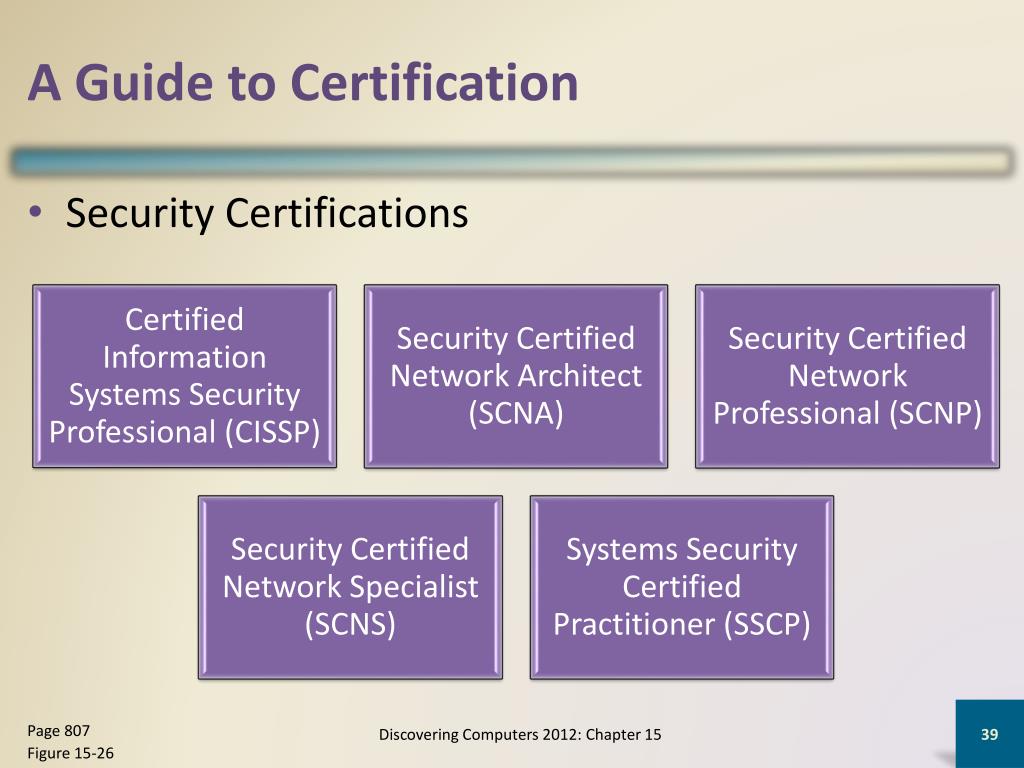 A Guide to Certification

• Security Certifications

Certified Information Systems Security Professional (CISSP)

Security Certified Network Architect (SCNA)

Security Certified Network Professional (SCNP)

Security Certified Network Specialist (SCNS)

Systems Security Certified Practitioner (SSCP)

Page 807
Figure 15-26

Discovering Computers 2012: Chapter 15

39